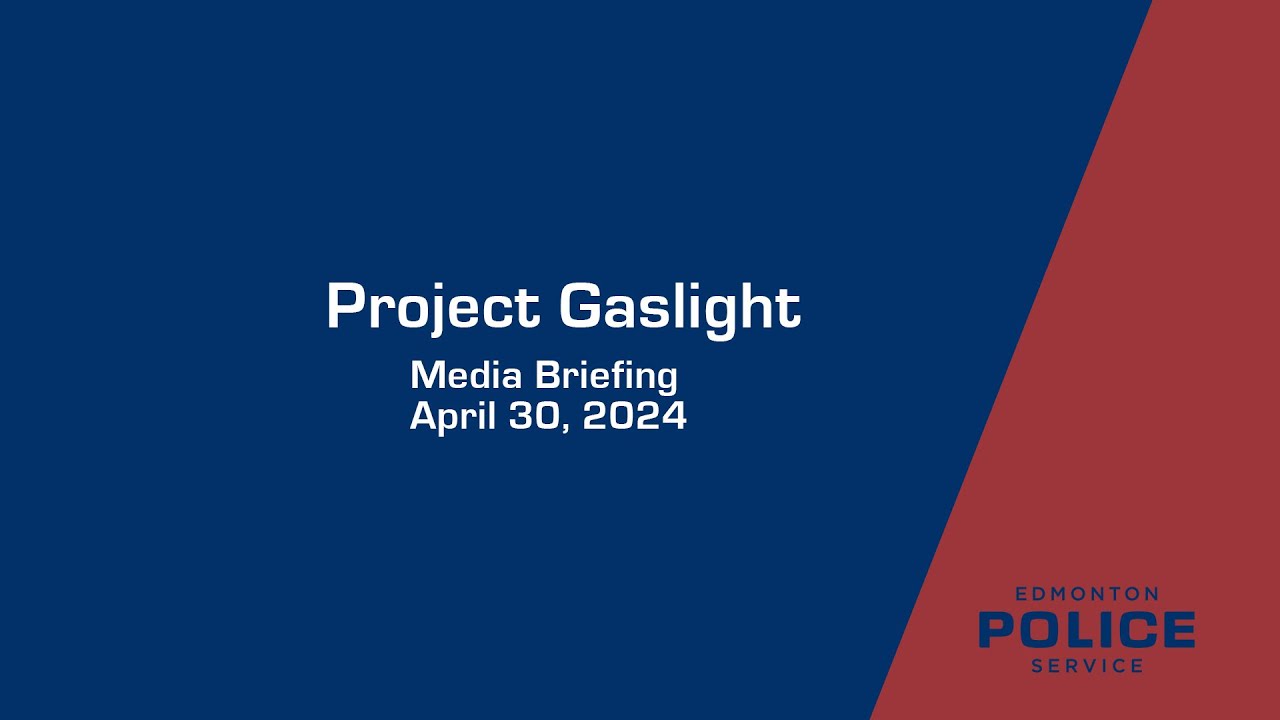 Project Gaslight

Media Briefing
April 30, 2024

EDMONTON
POLICE
SERVICE